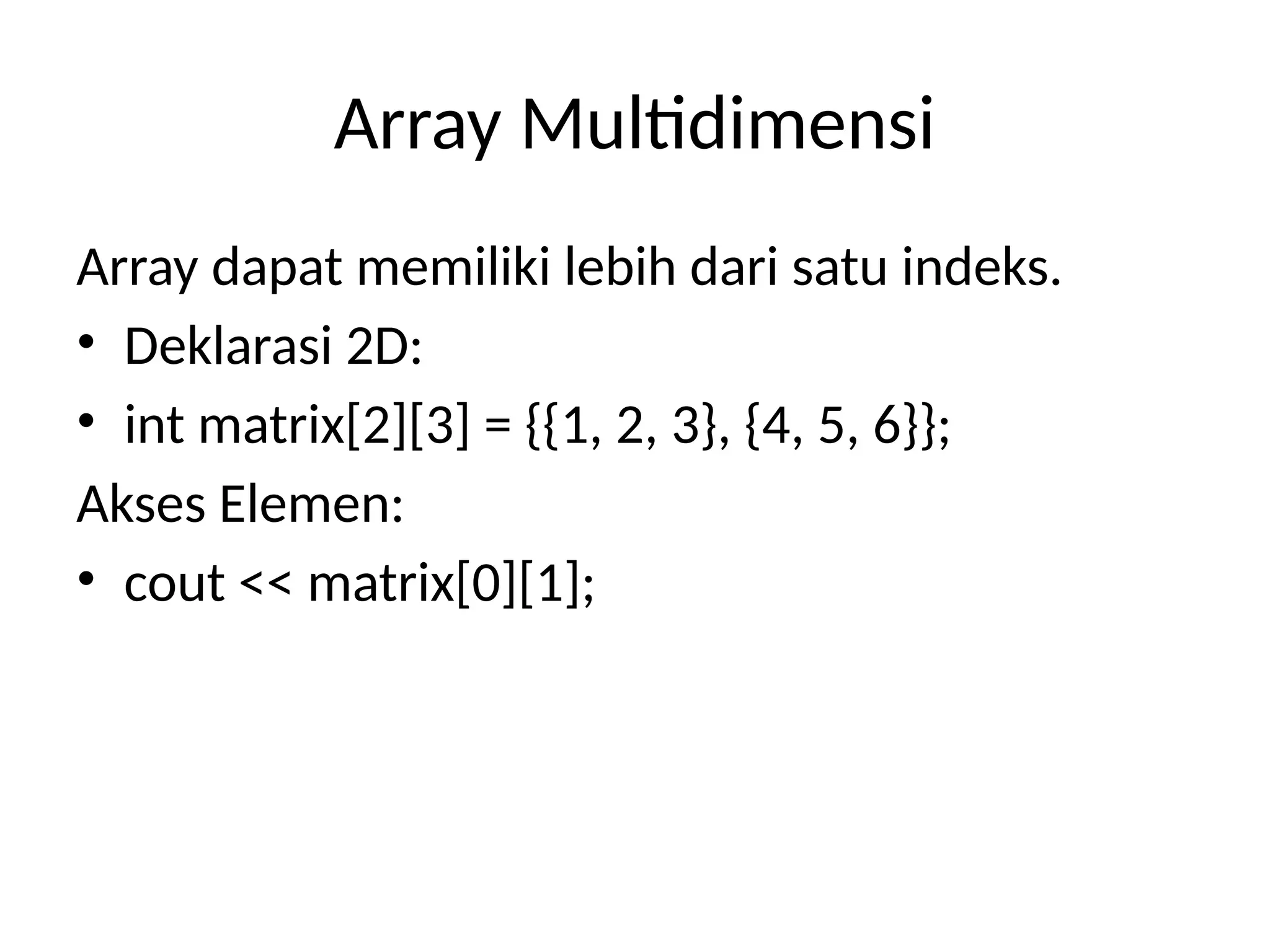 Array Multidimensi

Array dapat memiliki lebih dari satu indeks.

• Deklarasi 2D:
• int matrix[2][3] = {{1, 2, 3}, {4, 5, 6}};

Akses Elemen:

• cout << matrix[0][1];